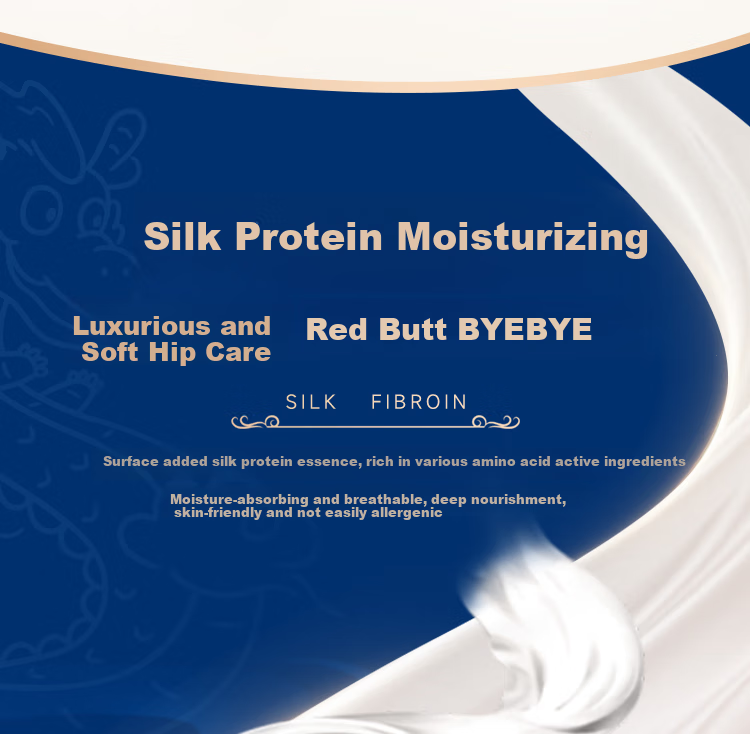 Silk Protein Moisturizing

Luxurious and Soft Hip Care

Red Butt BYEBYE

SILK FIBROIN

Surface added silk protein essence, rich in various amino acid active ingredients

Moisture-absorbing and breathable, deep nourishment, skin-friendly and not easily allergenic